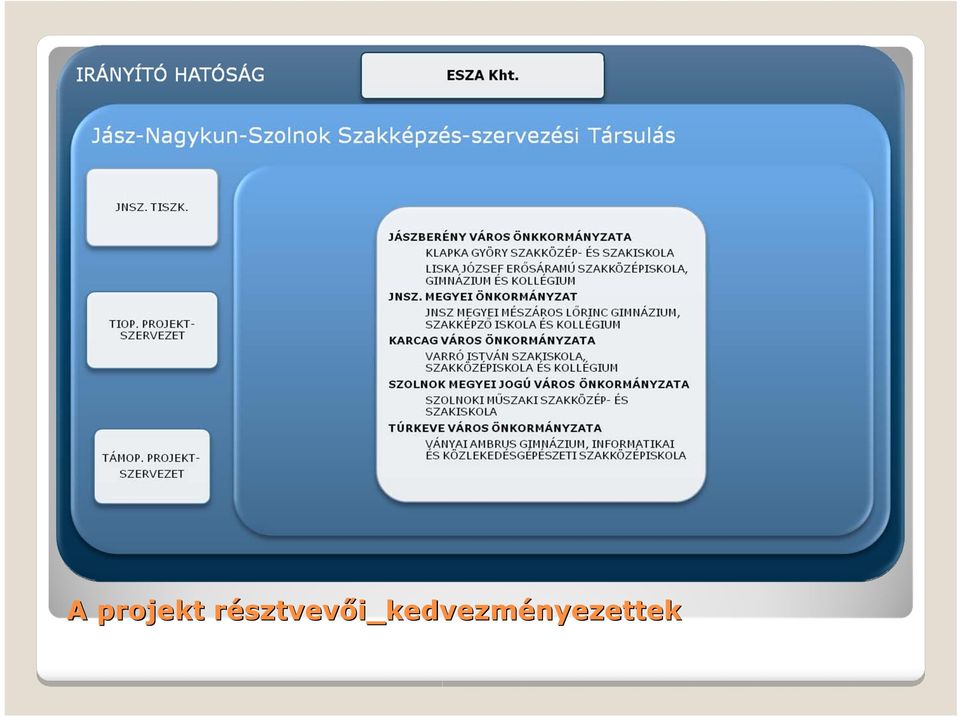 IRÁNYÍTÓ HATÓSÁG

ESZA Kht.

Jász-Nagykun-Szolnok Szakképzés-szervezési Társulás

JNSZ. TISZK.

TIOP. PROJEKT-SZERVEZET

TÁMOP. PROJEKT-SZERVEZET

JÁSZBERÉNY VÁROS ÖNKORMÁNYZATA
KLAPKA GYÖRY SZAKKÖZÉP- ÉS SZAKISKOLA
LISKA JÓZSEF ERŐSÁRAMÚ SZAKKÖZÉPISKOLA, GIMNÁZIUM ÉS KOLLÉGIUM
JNSZ. MEGYEI ÖNKORMÁNYZAT
JNSZ MEGYEI MÉSZÁROS LŐRINC GIMNÁZIUM, SZAKKÉPZŐ ISKOLA ÉS KOLLÉGIUM
KARCAG VÁROS ÖNKORMÁNYZATA
VARRÓ ISTVÁN SZAKISKOLA, SZAKKÖZÉPISKOLA ÉS KOLLÉGIUM
SZOLNOK MEGYEI JOGÚ VÁROS ÖNKORMÁNYZATA
SZOLNOKI MŰSZAKI SZAKKÖZÉP- ÉS SZAKISKOLA
TÚRKEVE VÁROS ÖNKORMÁNYZATA
VÁNYAI AMBRUS GIMNÁZIUM, INFORMATIKAI ÉS KÖZLEKEDÉSGÉPÉSZETI SZAKKÖZÉPISKOLA

A projekt résztvevői_kedvezményezettek